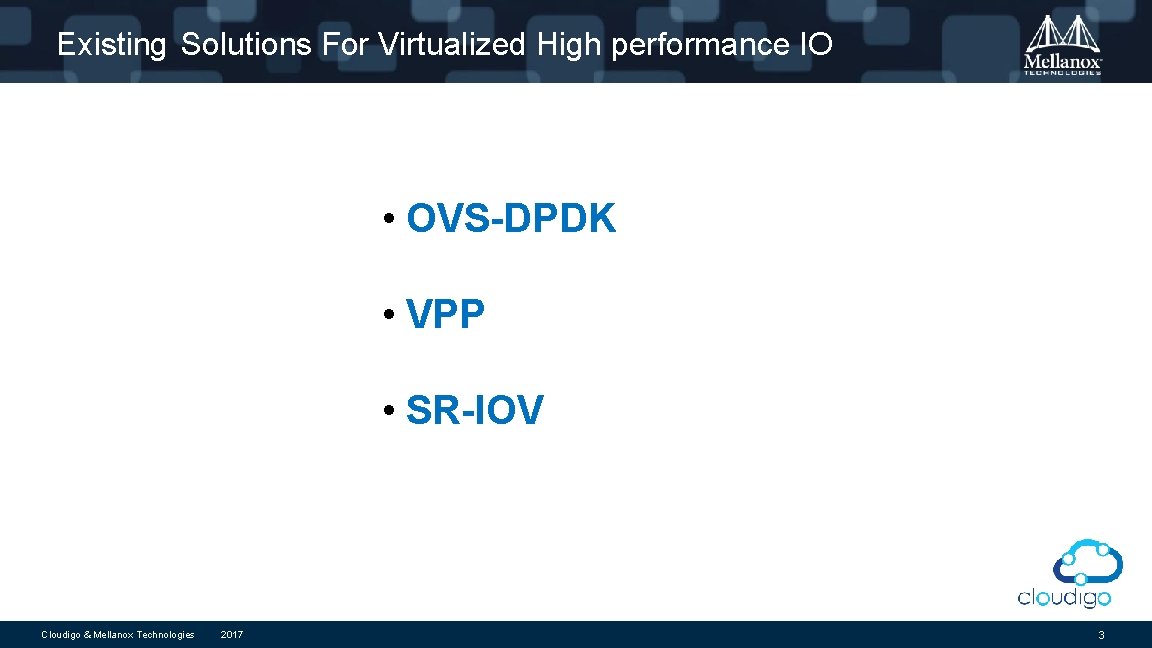 Existing Solutions For Virtualized High performance IO

Mellanox TECHNOLOGIES

• OVS-DPDK

• VPP

• SR-IOV

cloudigo

Cloudigo & Mellanox Technologies 2017

3